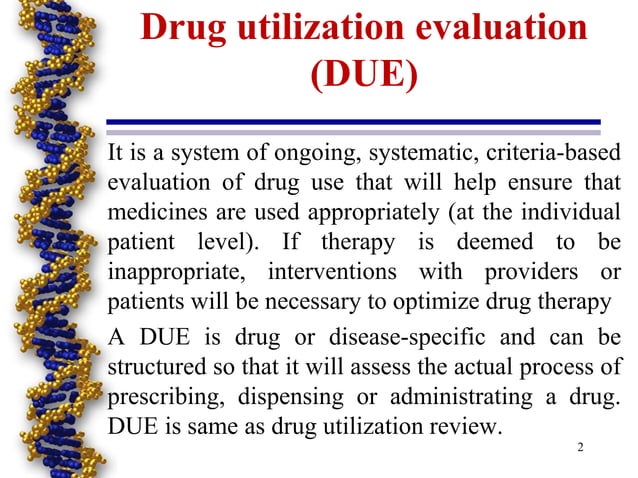 Drug utilization evaluation (DUE)

It is a system of ongoing, systematic, criteria-based evaluation of drug use that will help ensure that medicines are used appropriately (at the individual patient level). If therapy is deemed to be inappropriate, interventions with providers or patients will be necessary to optimize drug therapy

A DUE is drug or disease-specific and can be structured so that it will assess the actual process of prescribing, dispensing or administrating a drug. DUE is same as drug utilization review.

2